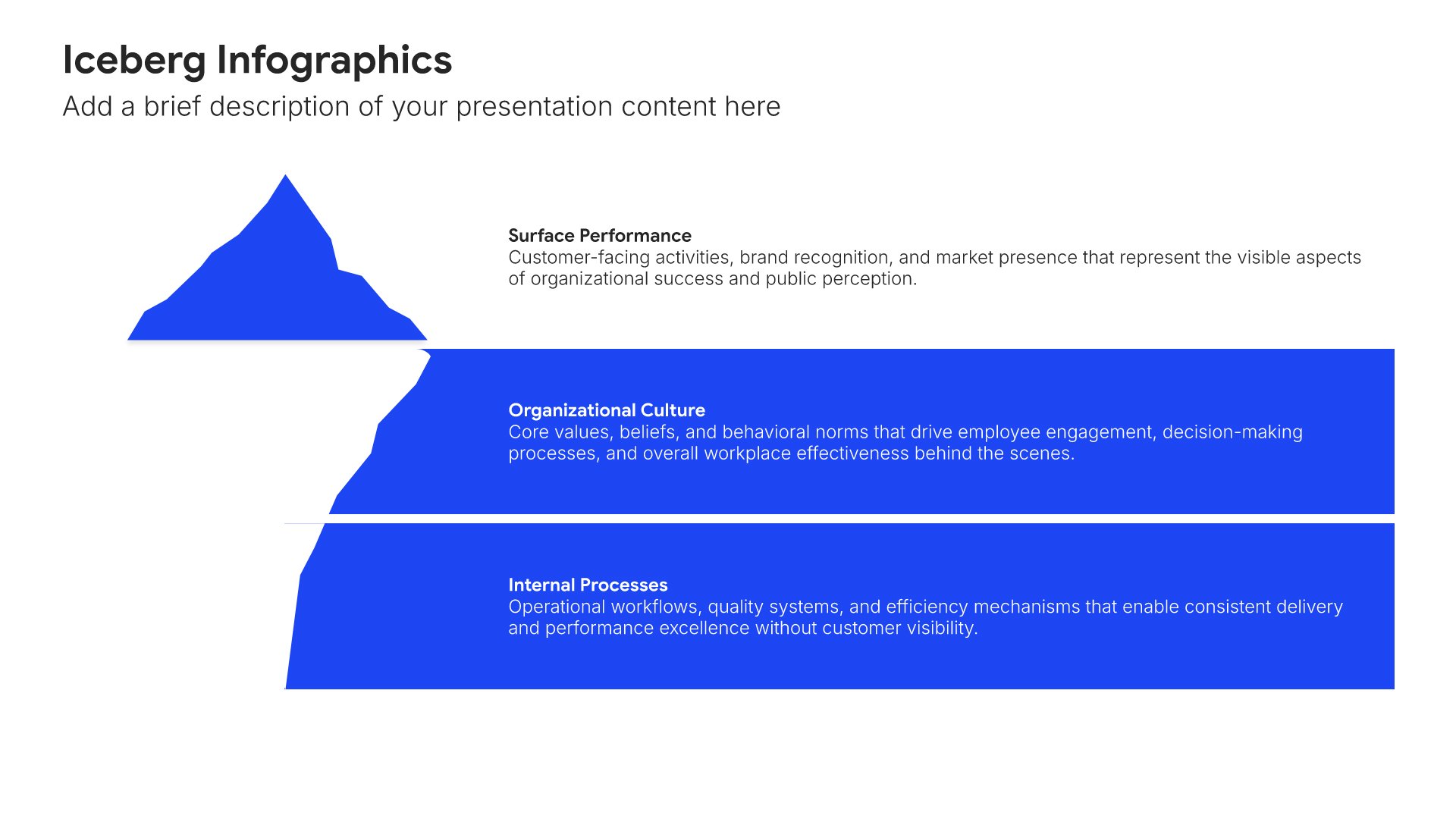 Iceberg Infographics

Add a brief description of your presentation content here

Surface Performance

Customer-facing activities, brand recognition, and market presence that represent the visible aspects of organizational success and public perception.

Organizational Culture

Core values, beliefs, and behavioral norms that drive employee engagement, decision-making processes, and overall workplace effectiveness behind the scenes.

Internal Processes

Operational workflows, quality systems, and efficiency mechanisms that enable consistent delivery and performance excellence without customer visibility.